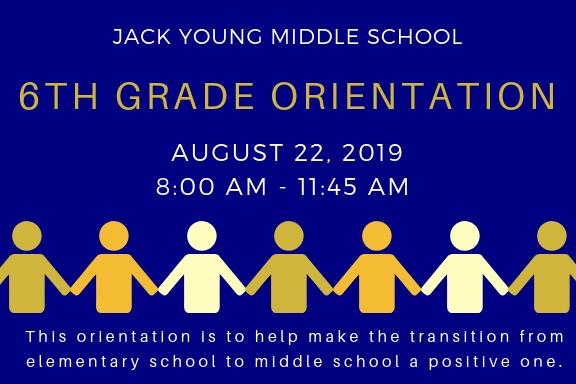 JACK YOUNG MIDDLE SCHOOL

6TH GRADE ORIENTATION

AUGUST 22, 2019
8:00 AM - 11:45 AM

This orientation is to help make the transition from elementary school to middle school a positive one.